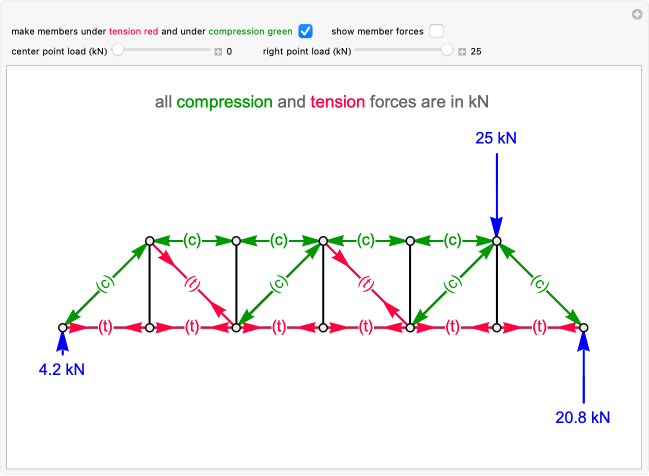 make members under tension red and under compression green
show member forces
center point load (kN) 0
right point load (kN) 25

all compression and tension forces are in kN

25 kN

(c) (c) (c) (c)
(c) (t) (c) (t) (c) (c)
(t) (t) (t) (t) (t) (t)

4.2 kN

20.8 kN